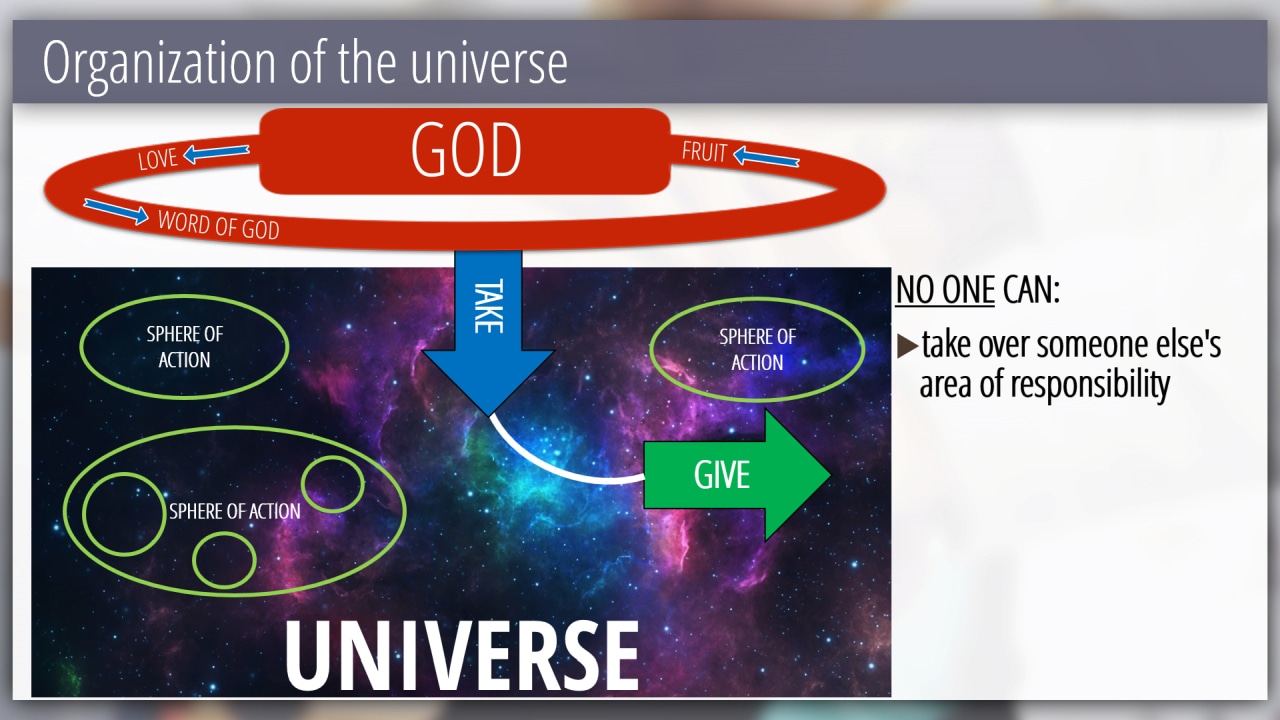 Organization of the universe

GOD

LOVE

FRUIT

WORD OF GOD

TAKE

SPHERE OF ACTION

SPHERE OF ACTION

SPHERE OF ACTION

GIVE

UNIVERSE

NO ONE CAN:

▶take over someone else's area of responsibility